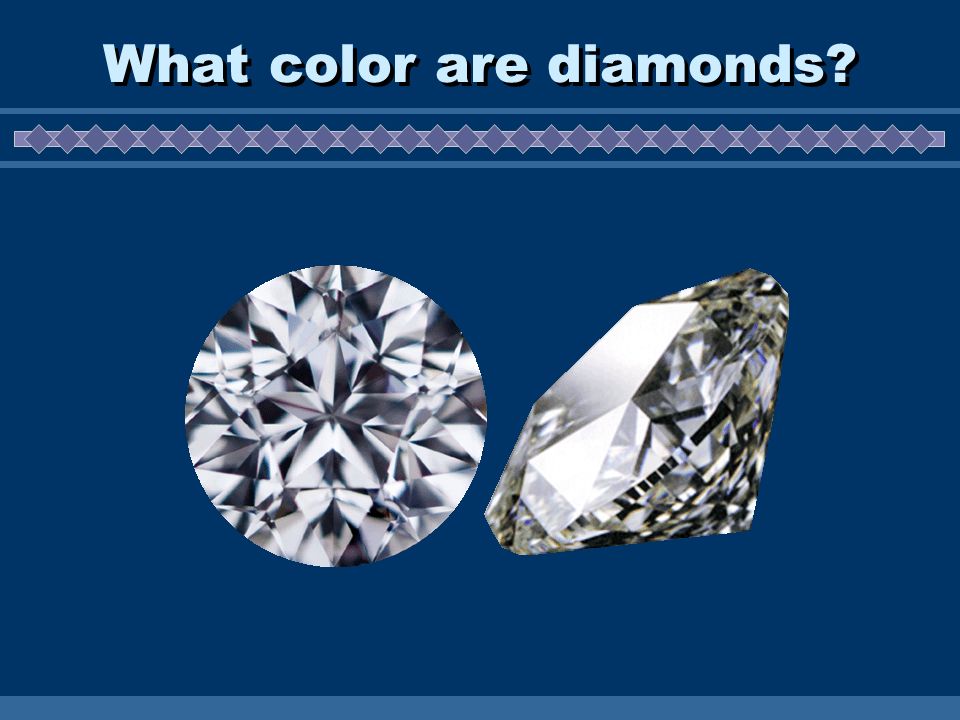 What color are diamonds?